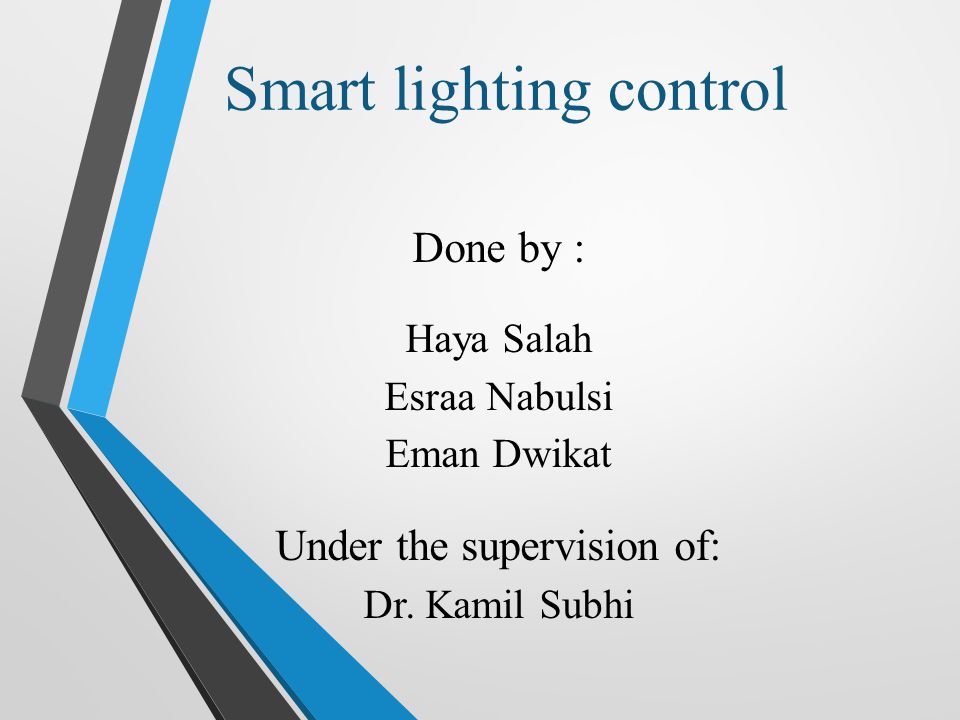 Smart lighting control

Done by :

Haya Salah
Esraa Nabulsi
Eman Dwikat

Under the supervision of:
Dr. Kamil Subhi